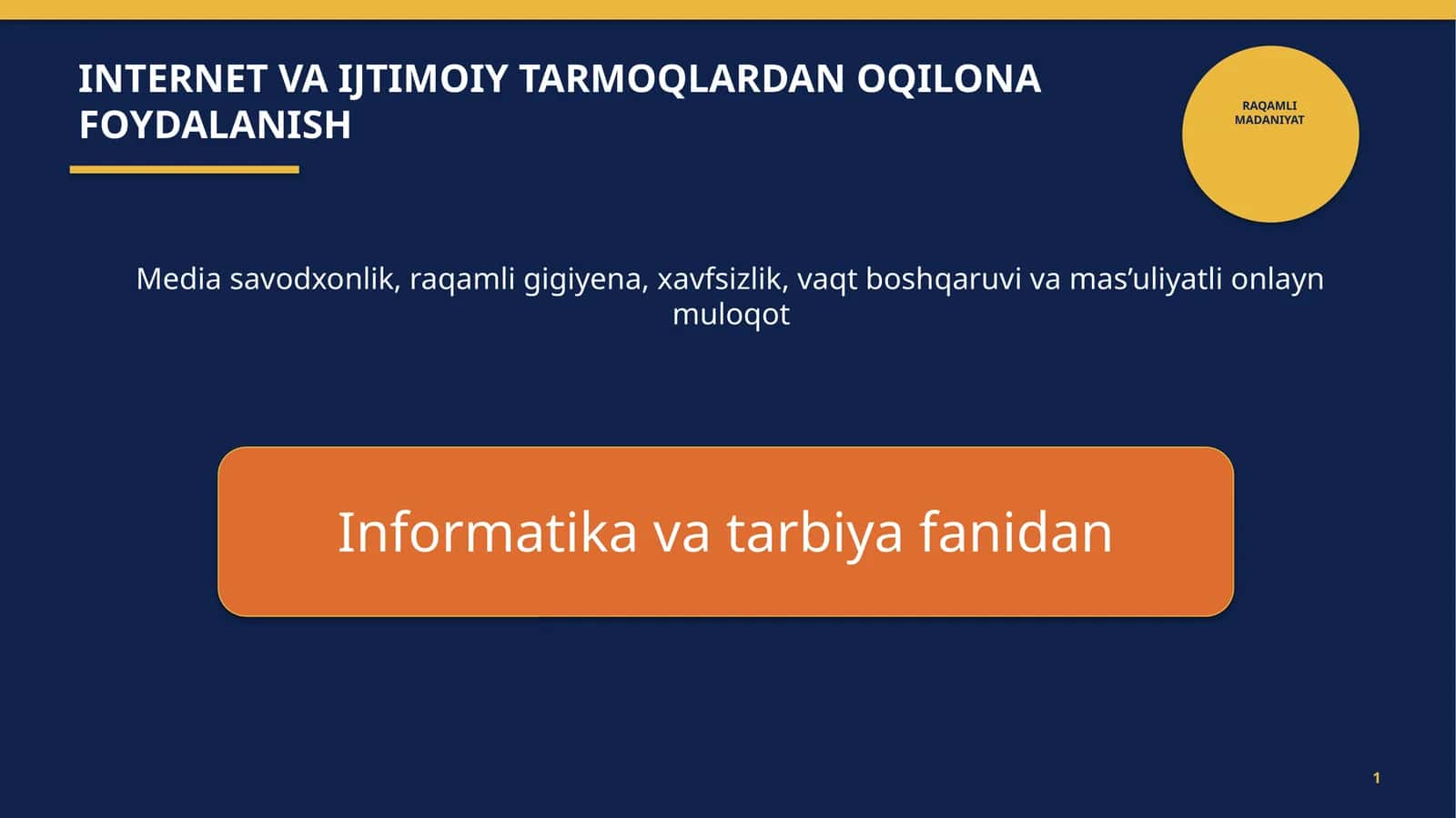 INTERNET VA IJTIMOIY TARMOQLARDAN OQILONA FOYDALANISH

RAQAMLI
MADANIYAT

Media savodxonlik, raqamli gigiyena, xavfsizlik, vaqt boshqaruvi va mas'uliyatli onlayn muloqot

Informatika va tarbiya fanidan

1